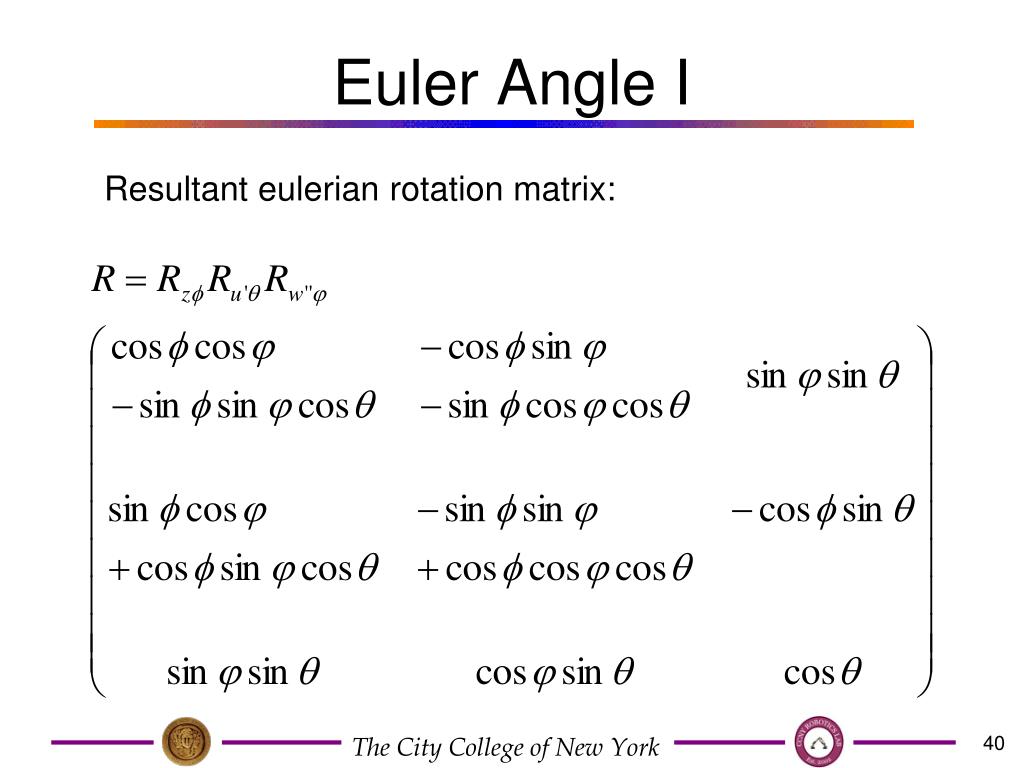 Euler Angle I

Resultant eulerian rotation matrix:

$R = R_{z\phi} R_{u'\theta} R_{w''\varphi}$

$\begin{pmatrix} \cos\phi\cos\varphi - \sin\phi\sin\varphi\cos\theta & -\cos\phi\sin\varphi - \sin\phi\cos\varphi\cos\theta & \sin\varphi\sin\theta \\ \sin\phi\cos\varphi + \cos\phi\sin\varphi\cos\theta & -\sin\phi\sin\varphi + \cos\phi\cos\varphi\cos\theta & -\cos\phi\sin\theta \\ \sin\varphi\sin\theta & \cos\varphi\sin\theta & \cos\theta \end{pmatrix}$

The City College of New York

40